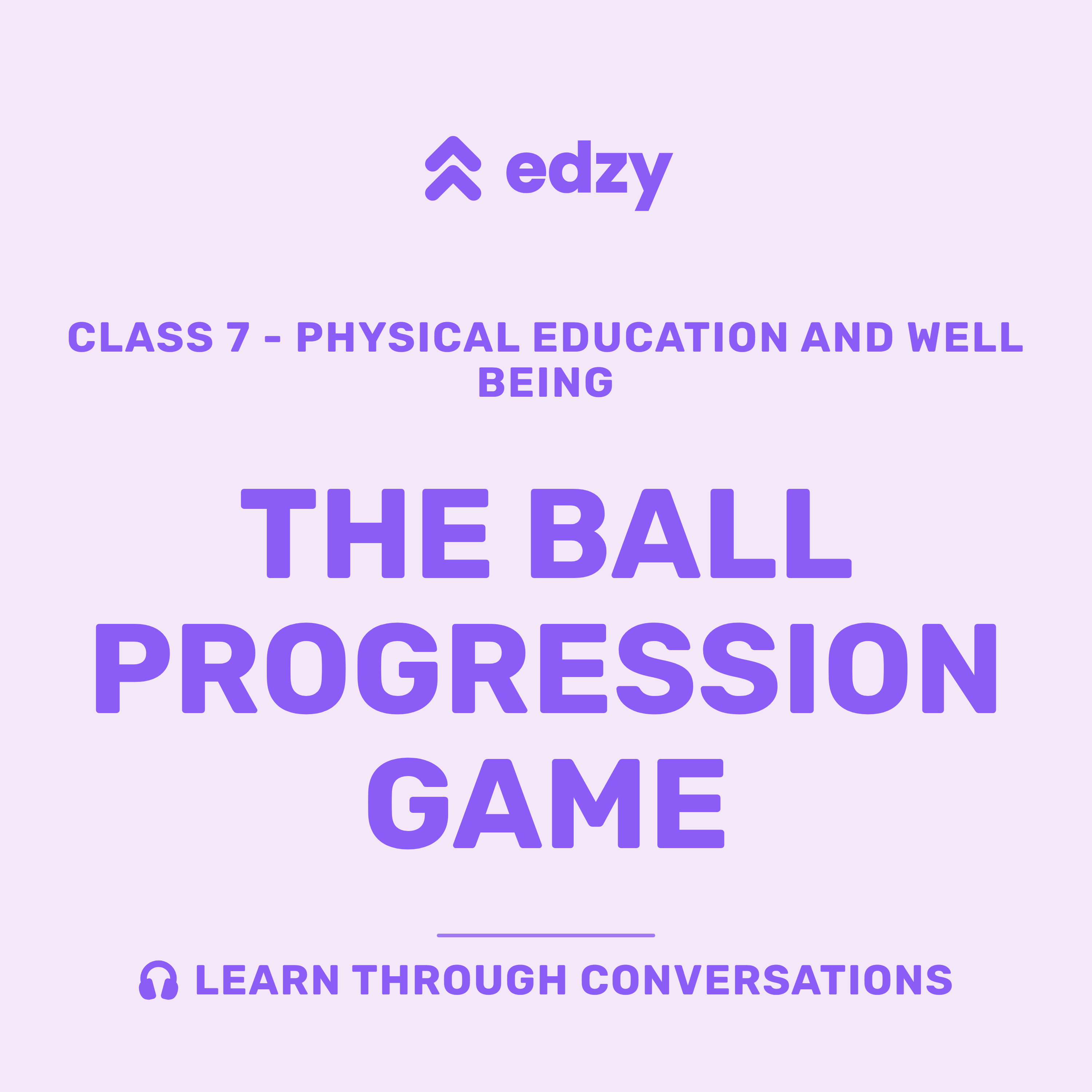 edzy

CLASS 7 - PHYSICAL EDUCATION AND WELL BEING

THE BALL PROGRESSION GAME

LEARN THROUGH CONVERSATIONS